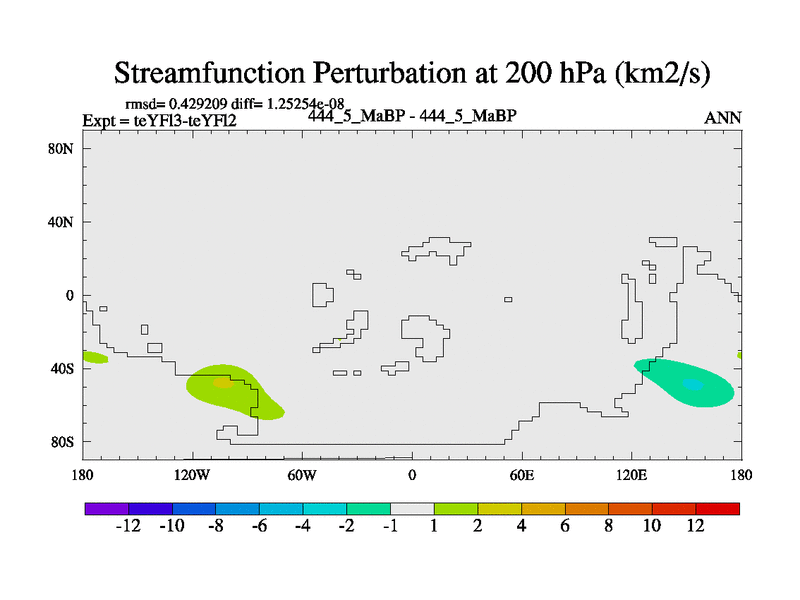 Streamfunction Perturbation at 200 hPa (km2/s)

rmsd= 0.429209 diff= 1.25254e-08
Expt = teYFl3-teYFl2
444_5_MaBP - 444_5_MaBP
ANN

80N
40N
0
40S
80S

180
120W
60W
0
60E
120E
180

-12 -10 -8 -6 -4 -2 -1 1 2 4 6 8 10 12